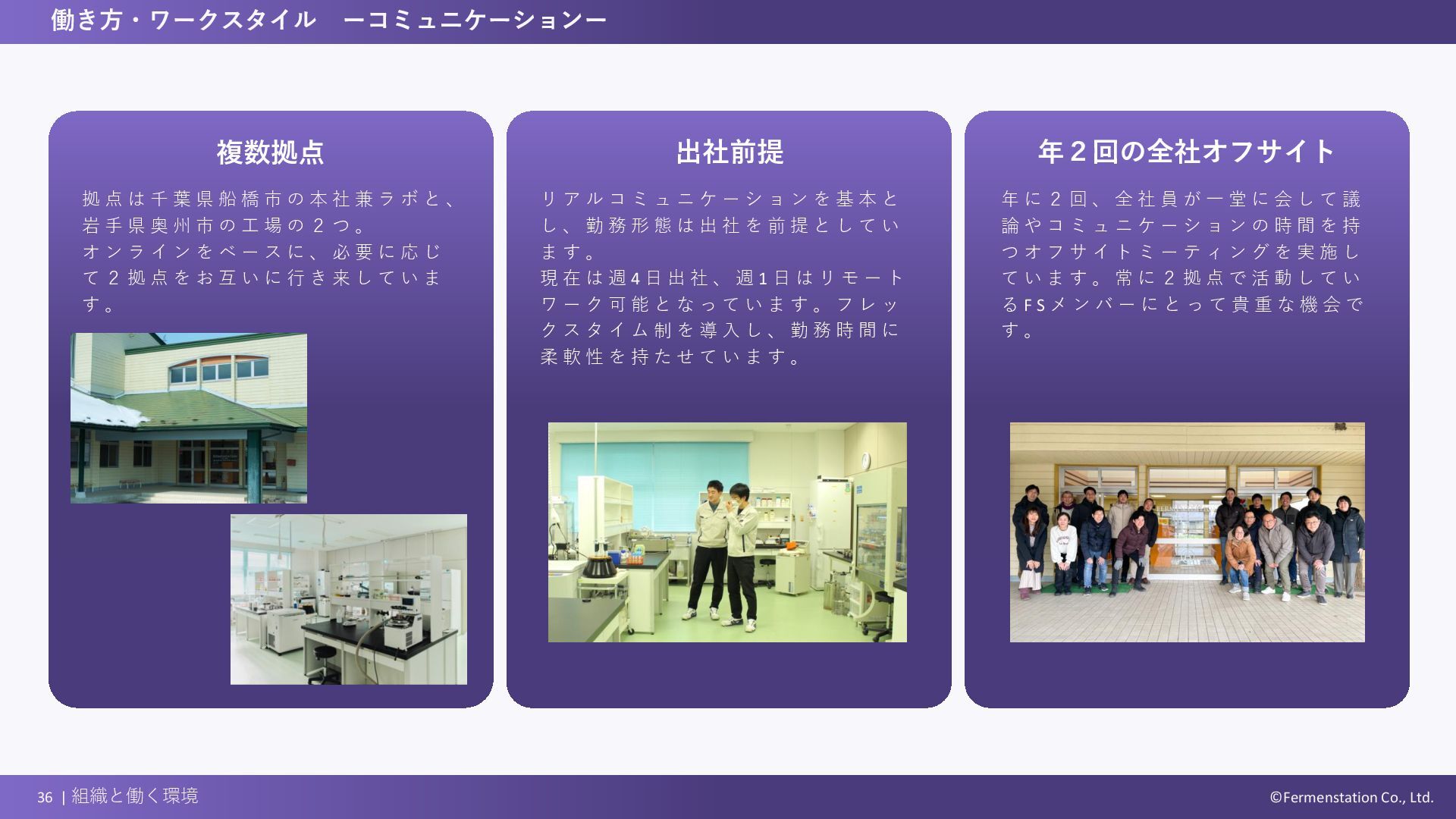 働き方・ワークスタイル　ーコミュニケーションー

複数拠点

拠点は千葉県船橋市の本社兼ラボと、岩手県奥州市の工場の２つ。
オンラインをベースに、必要に応じて２拠点をお互いに行き来しています。

出社前提

リアルコミュニケーションを基本とし、勤務形態は出社を前提としています。
現在は週4日出社、週1日はリモートワーク可能となっています。フレックスタイム制を導入し、勤務時間に柔軟性を持たせています。

年２回の全社オフサイト

年に２回、全社員が一堂に会して議論やコミュニケーションの時間を持つオフサイトミーティングを実施しています。常に２拠点で活動しているFSメンバーにとって貴重な機会です。

36 | 組織と働く環境

©Fermenstation Co., Ltd.